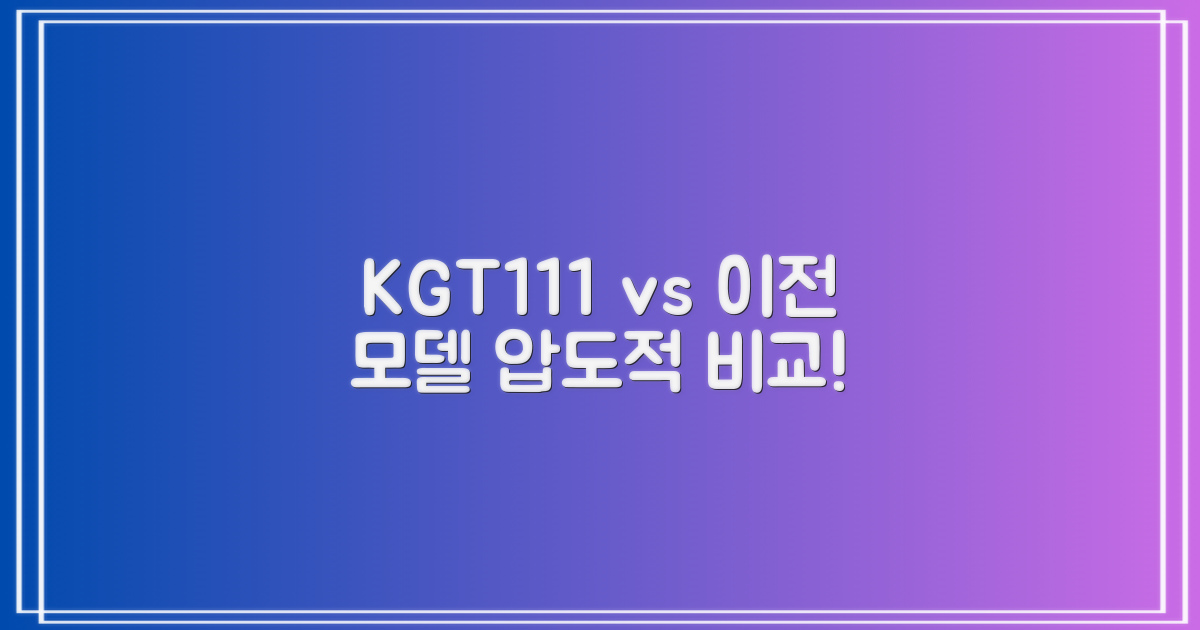 KGT111 vs 이전
모델 압도적 비교!